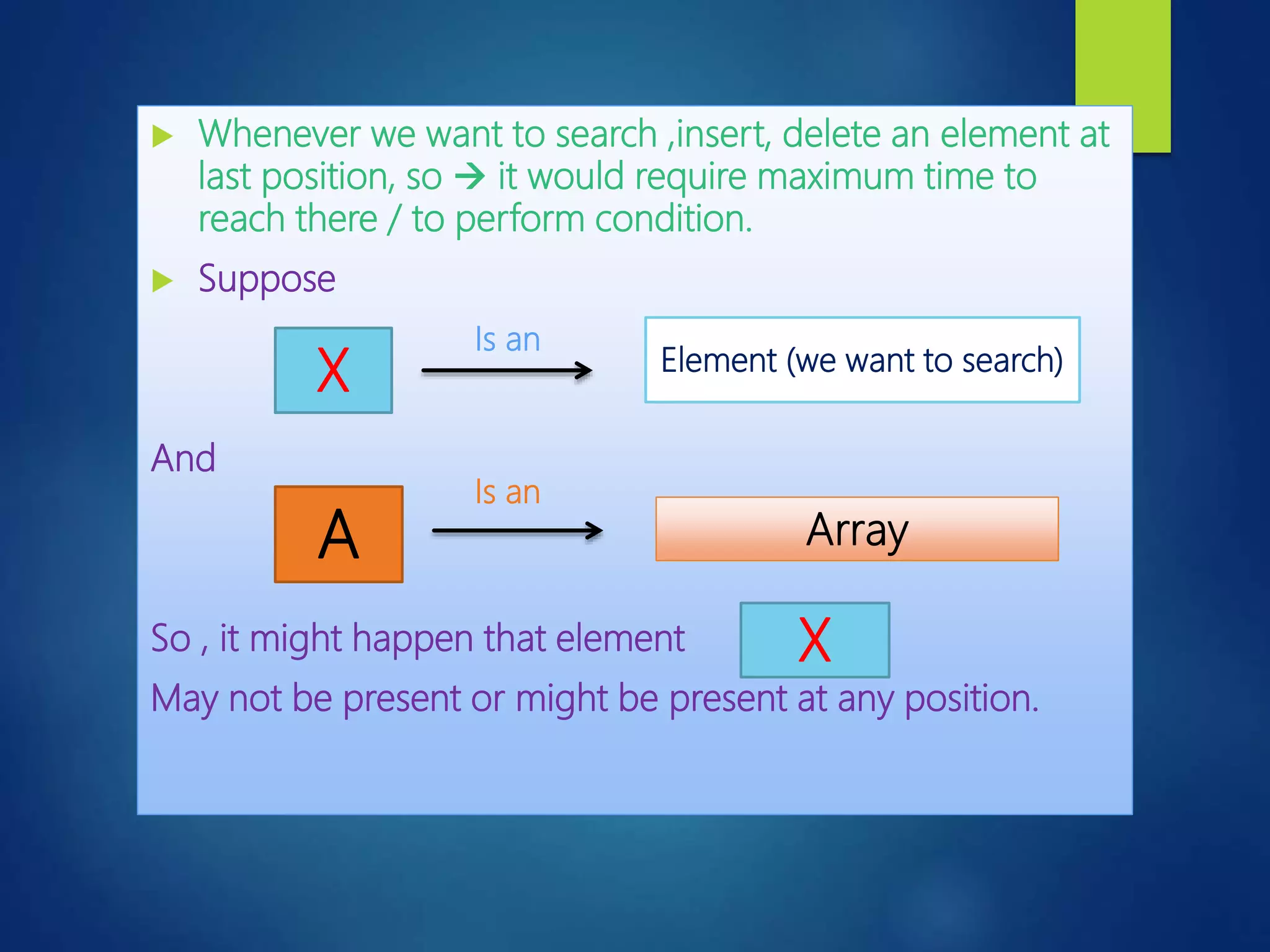 Whenever we want to search ,insert, delete an element at last position, so → it would require maximum time to reach there / to perform condition.

Suppose

X

Is an

Element (we want to search)

And

A

Is an

Array

So , it might happen that element

X

May not be present or might be present at any position.